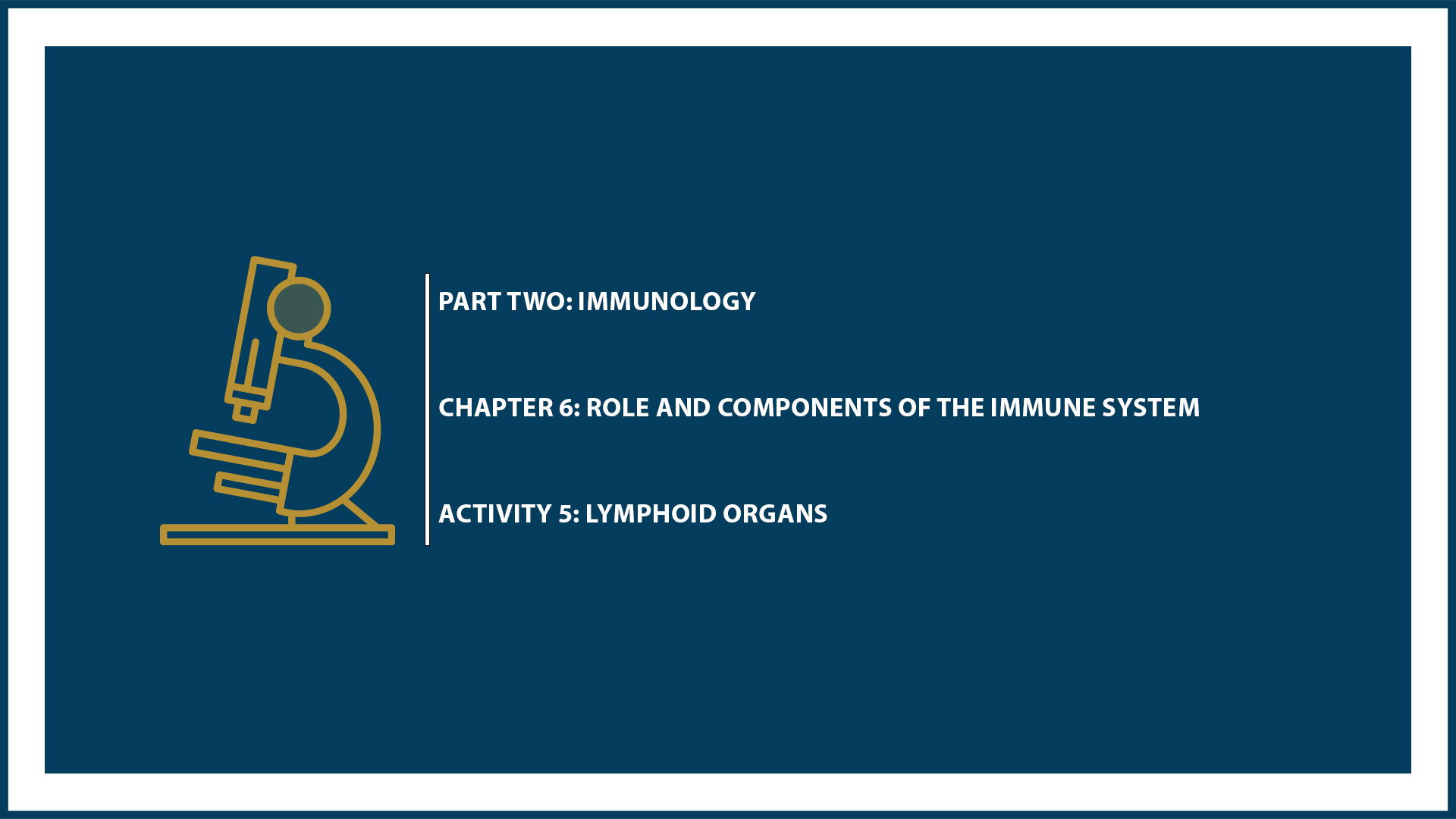 PART TWO: IMMUNOLOGY

CHAPTER 6: ROLE AND COMPONENTS OF THE IMMUNE SYSTEM

ACTIVITY 5: LYMPHOID ORGANS